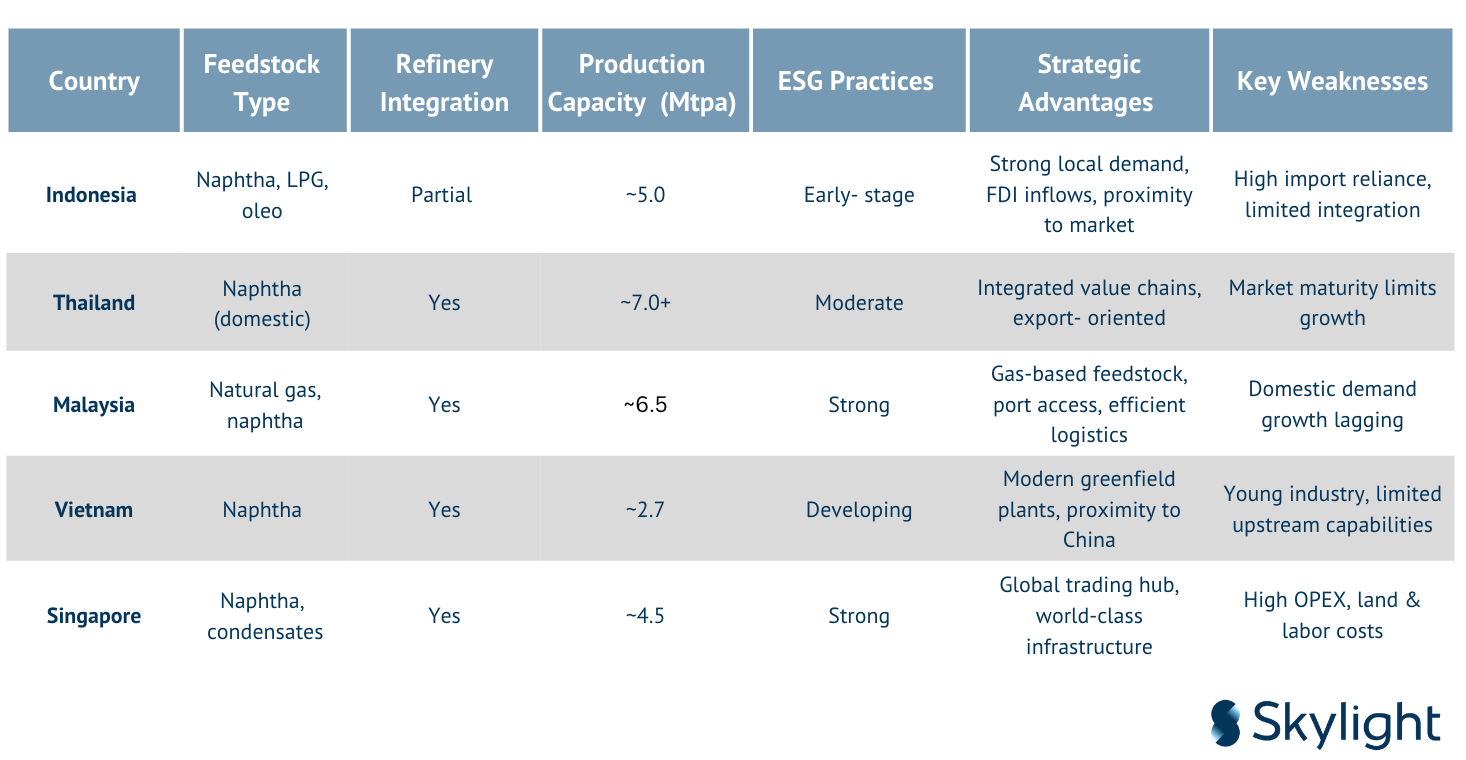 | Country | Feedstock Type | Refinery Integration | Production Capacity (Mtpa) | ESG Practices | Strategic Advantages | Key Weaknesses |
|---|---|---|---|---|---|---|
| Indonesia | Naphtha, LPG, oleo | Partial | ~5.0 | Early- stage | Strong local demand, FDI inflows, proximity to market | High import reliance, limited integration |
| Thailand | Naphtha (domestic) | Yes | ~7.0+ | Moderate | Integrated value chains, export- oriented | Market maturity limits growth |
| Malaysia | Natural gas, naphtha | Yes | ~6.5 | Strong | Gas-based feedstock, port access, efficient logistics | Domestic demand growth lagging |
| Vietnam | Naphtha | Yes | ~2.7 | Developing | Modern greenfield plants, proximity to China | Young industry, limited upstream capabilities |
| Singapore | Naphtha, condensates | Yes | ~4.5 | Strong | Global trading hub, world-class infrastructure | High OPEX, land & labor costs |

Skylight